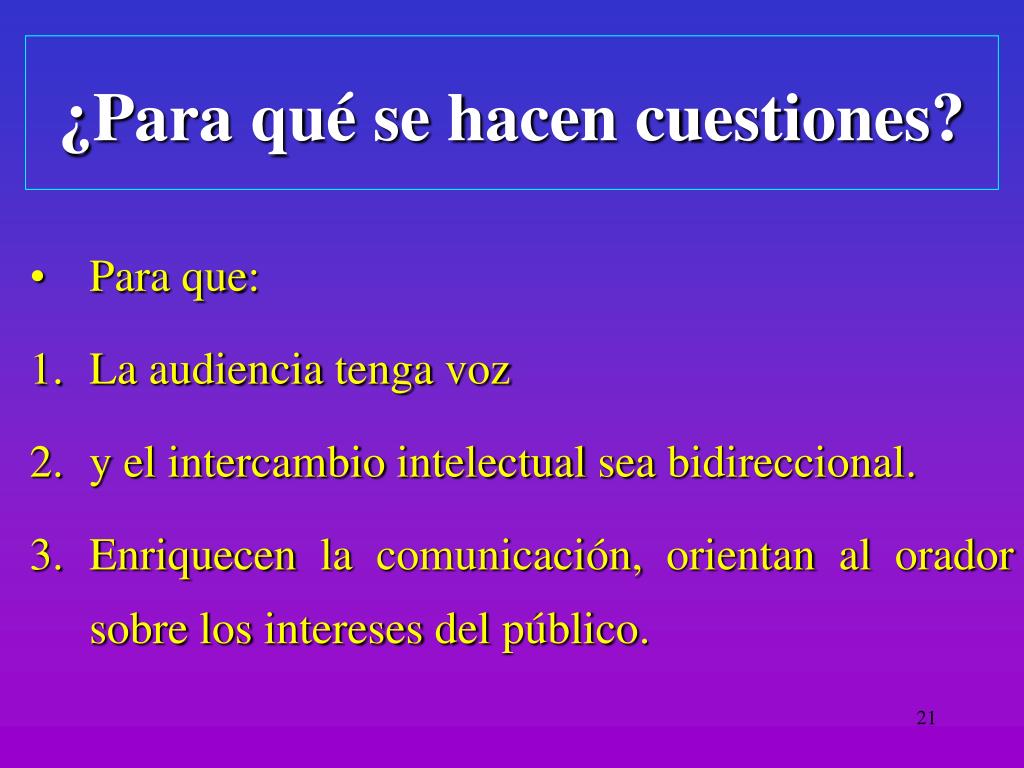 ¿Para qué se hacen cuestiones?

• Para que:

1. La audiencia tenga voz

2. y el intercambio intelectual sea bidireccional.

3. Enriquecen la comunicación, orientan al orador sobre los intereses del público.

21